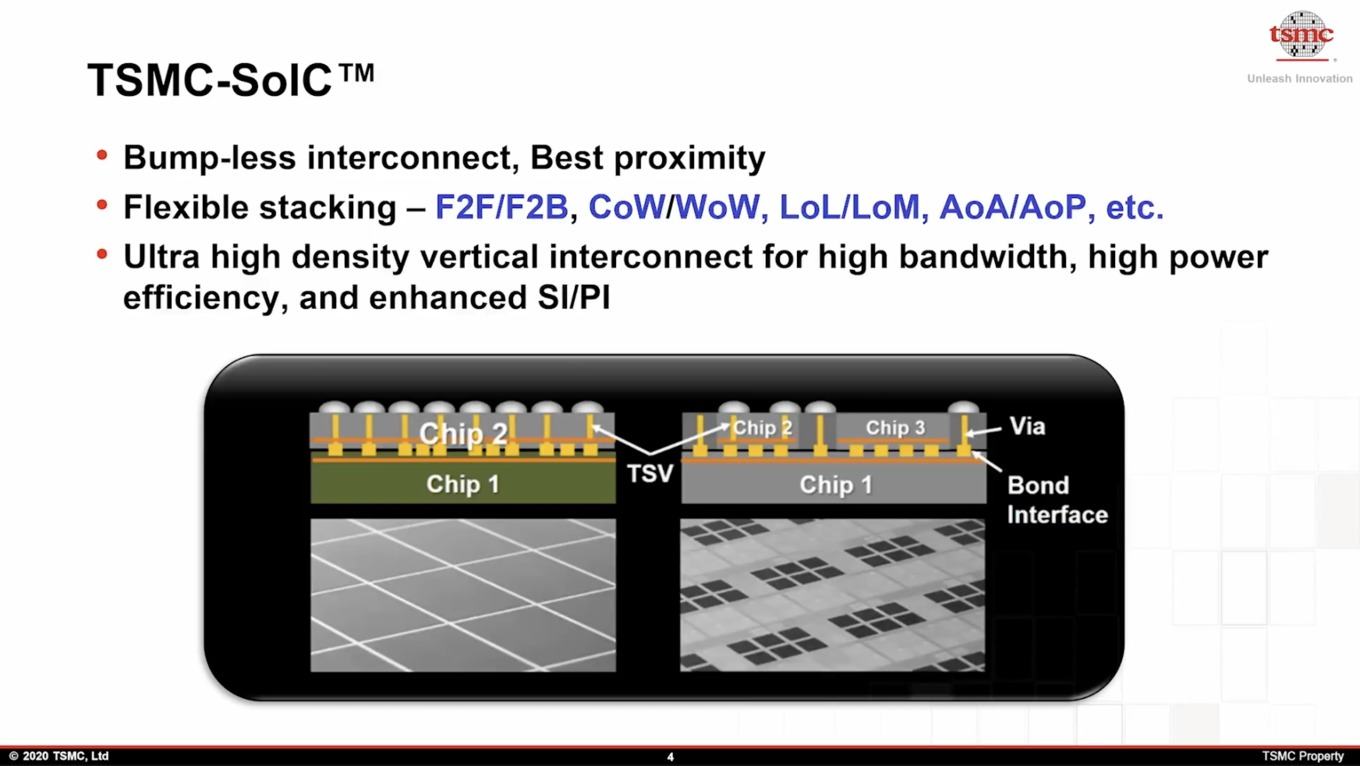 tsmc
Unleash Innovation

TSMC-SoIC™

• Bump-less interconnect, Best proximity
• Flexible stacking – F2F/F2B, CoW/WoW, LoL/LoM, AoA/AoP, etc.
• Ultra high density vertical interconnect for high bandwidth, high power efficiency, and enhanced SI/PI

Chip 2
Chip 1
TSV
Chip 2
Chip 3
Chip 1
Via
Bond Interface

© 2020 TSMC, Ltd
4
TSMC Property